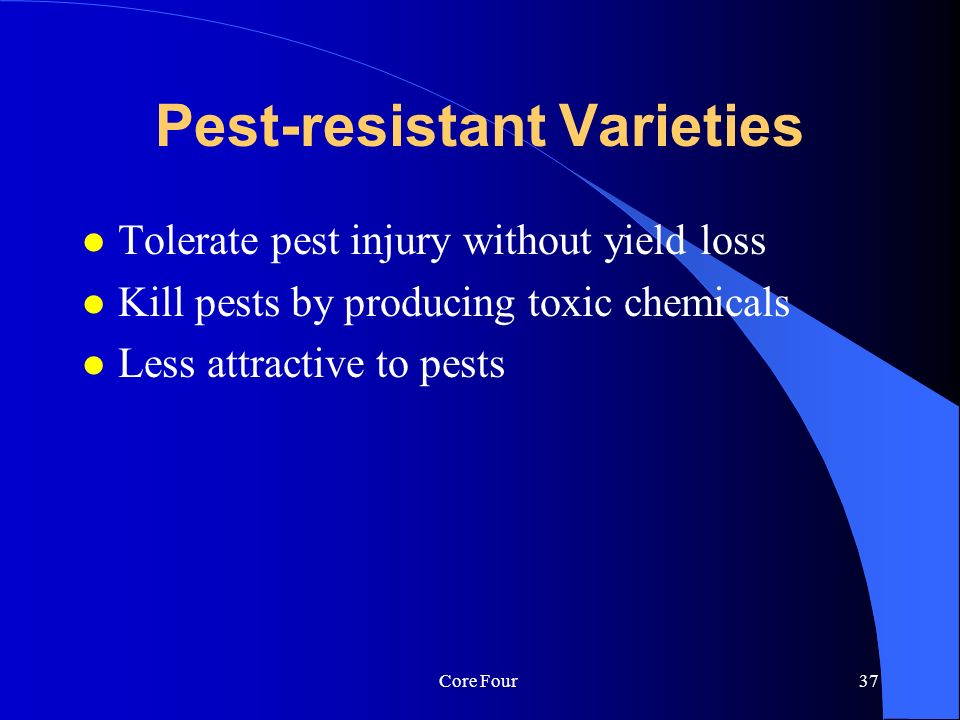 Pest-resistant Varieties

- Tolerate pest injury without yield loss
- Kill pests by producing toxic chemicals
- Less attractive to pests

Core Four

37